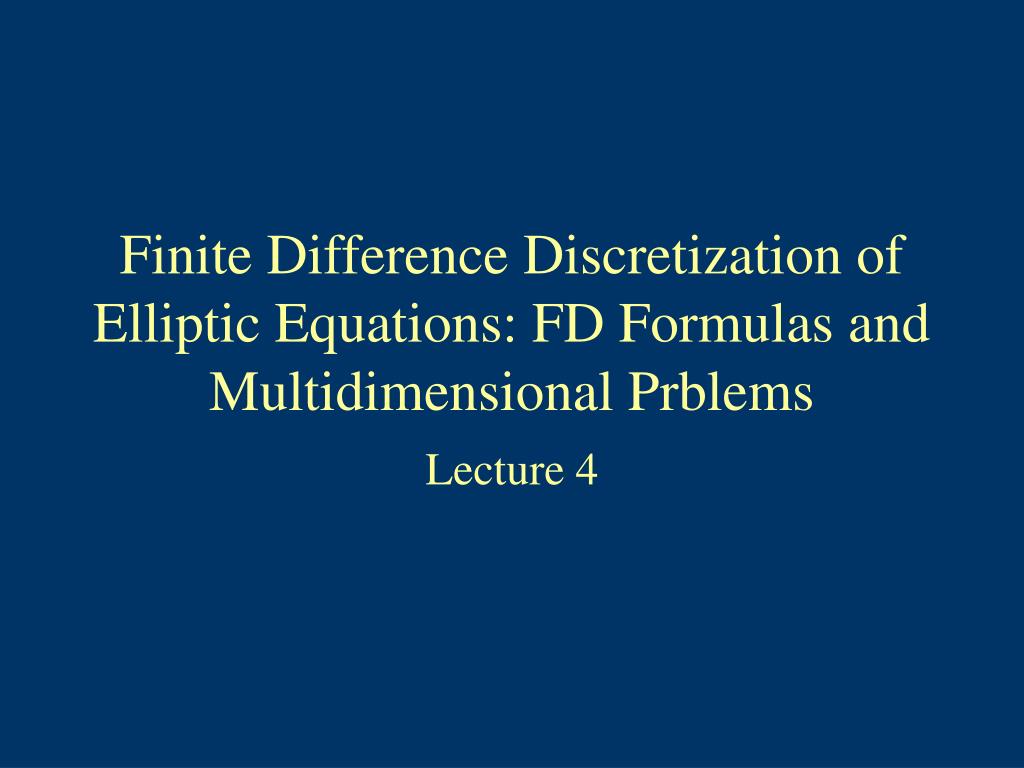 Finite Difference Discretization of Elliptic Equations: FD Formulas and Multidimensional Prblems

Lecture 4